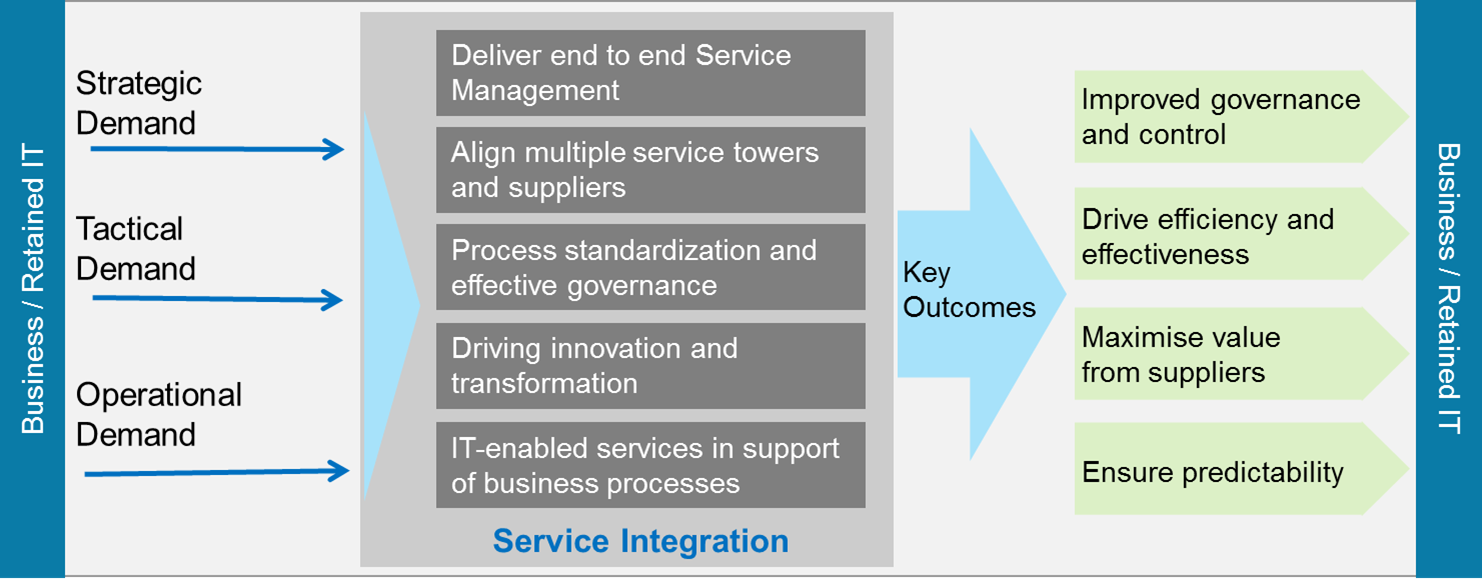 Business / Retained IT

Strategic Demand

Tactical Demand

Operational Demand

Deliver end to end Service Management

Align multiple service towers and suppliers

Process standardization and effective governance

Driving innovation and transformation

IT-enabled services in support of business processes

Service Integration

Key Outcomes

Improved governance and control

Drive efficiency and effectiveness

Maximise value from suppliers

Ensure predictability

Business / Retained IT